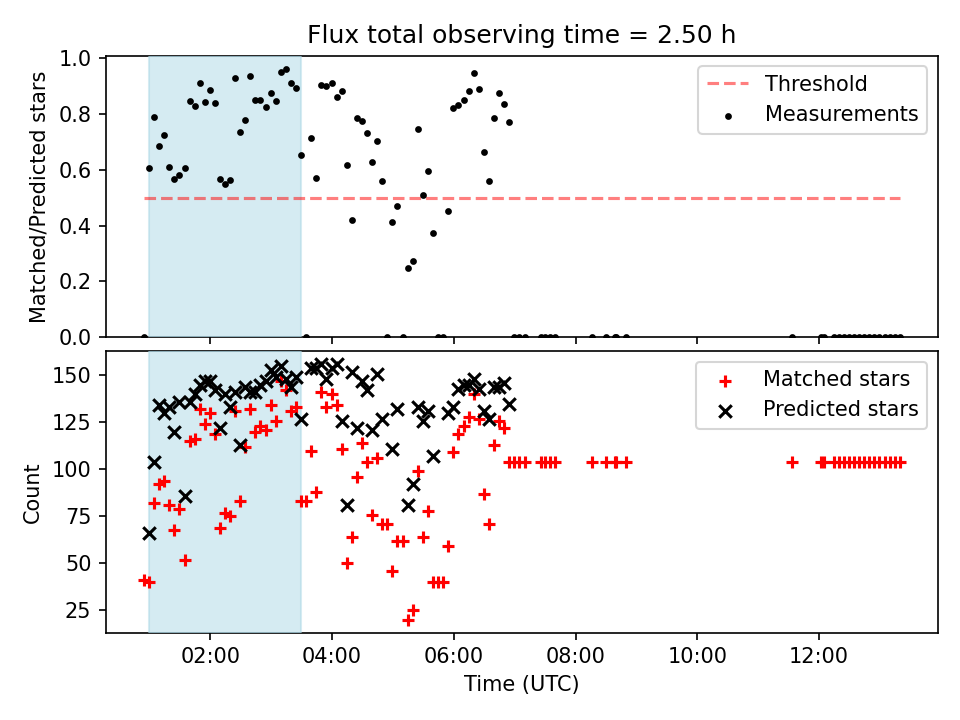 Flux total observing time = 2.50 h

Matched/Predicted stars
1.0
0.8
0.6
0.4
0.2
0.0

Threshold
Measurements

Count
150
125
100
75
50
25

Matched stars
Predicted stars

02:00
04:00
06:00
08:00
10:00
12:00
Time (UTC)